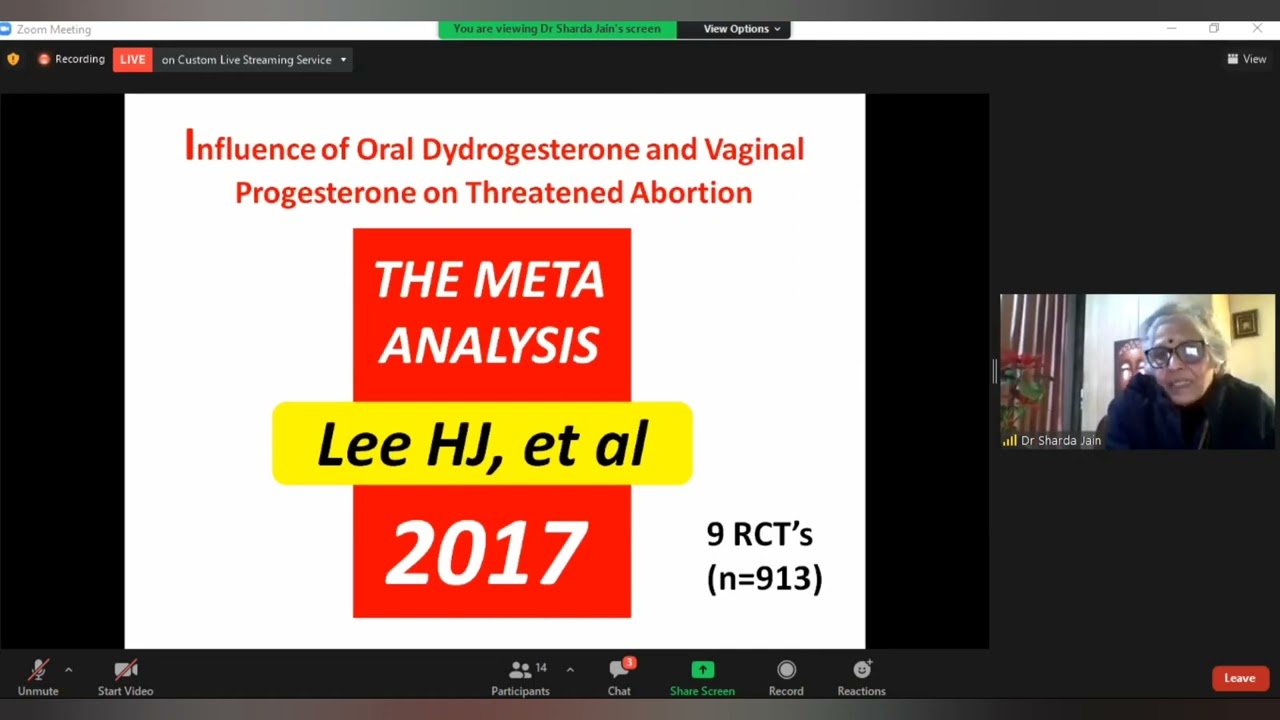 Zoom Meeting

You are viewing Dr Sharda Jain's screen

View Options

Recording LIVE on Custom Live Streaming Service

View

Influence of Oral Dydrogesterone and Vaginal Progesterone on Threatened Abortion

THE META ANALYSIS

Lee HJ, et al

2017

9 RCT's (n=913)

Dr Sharda Jain

Unmute

Start Video

14 Participants

3 Chat

Share Screen

Record

Reactions

Leave